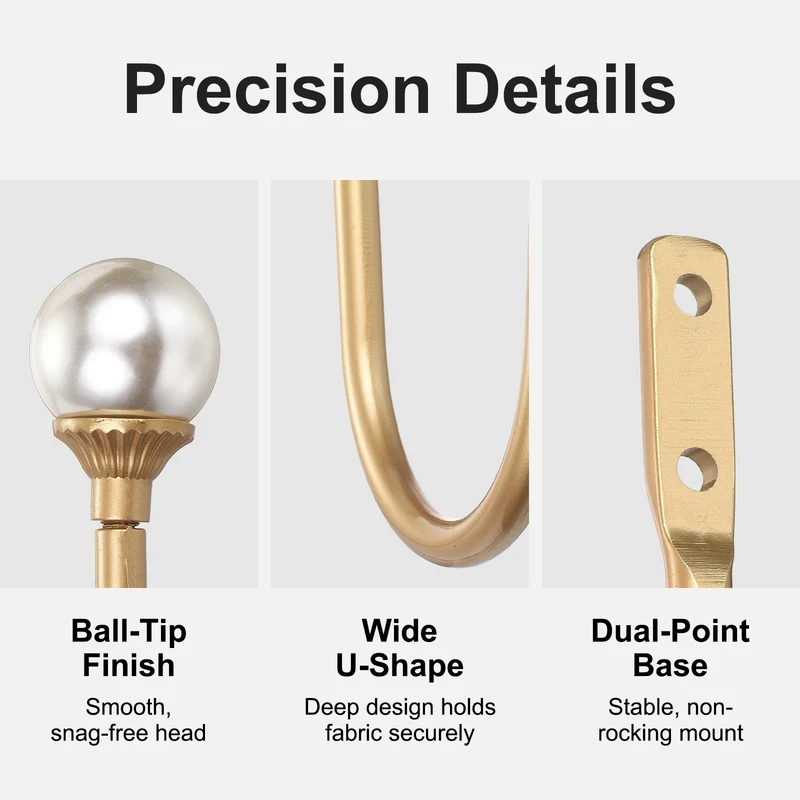 Precision Details

Ball-Tip Finish

Smooth, snag-free head

Wide U-Shape

Deep design holds fabric securely

Dual-Point Base

Stable, non-rocking mount